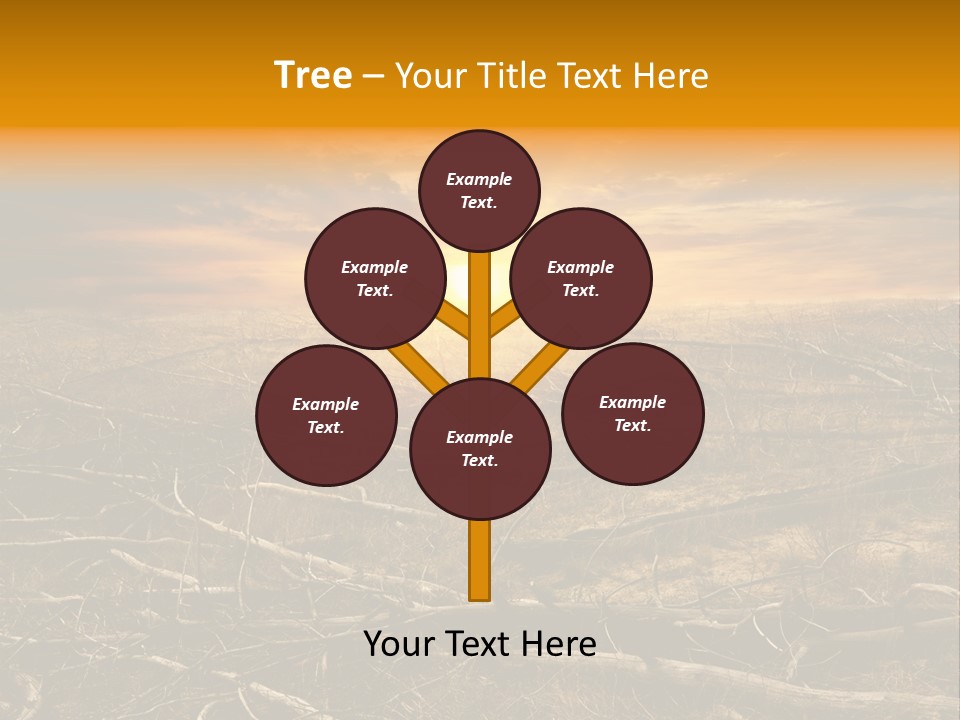 Tree – Your Title Text Here

Example Text.

Example Text.

Example Text.

Example Text.

Example Text.

Example Text.

Your Text Here